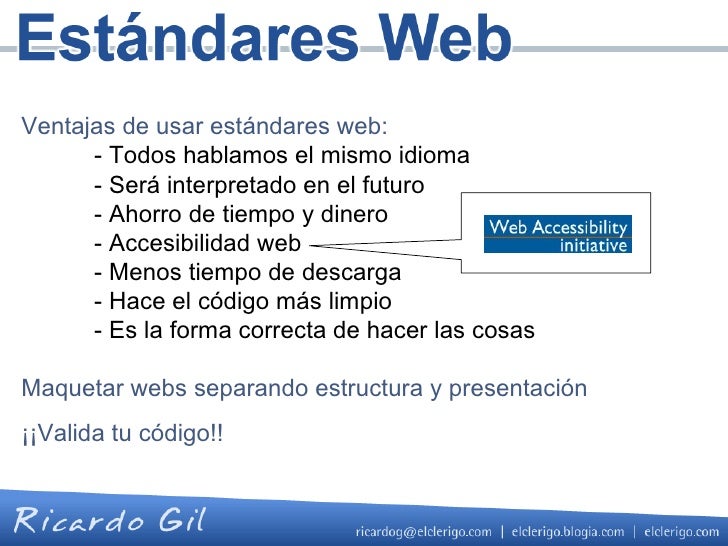 Estándares Web

Ventajas de usar estándares web:
- Todos hablamos el mismo idioma
- Será interpretado en el futuro
- Ahorro de tiempo y dinero
- Accesibilidad web
- Menos tiempo de descarga
- Hace el código más limpio
- Es la forma correcta de hacer las cosas

Web Accessibility initiative

Maquetar webs separando estructura y presentación

¡¡Valida tu código!!

Ricardo Gil

ricardog@elclerigo.com | elclerigo.blogia.com | elclerigo.com